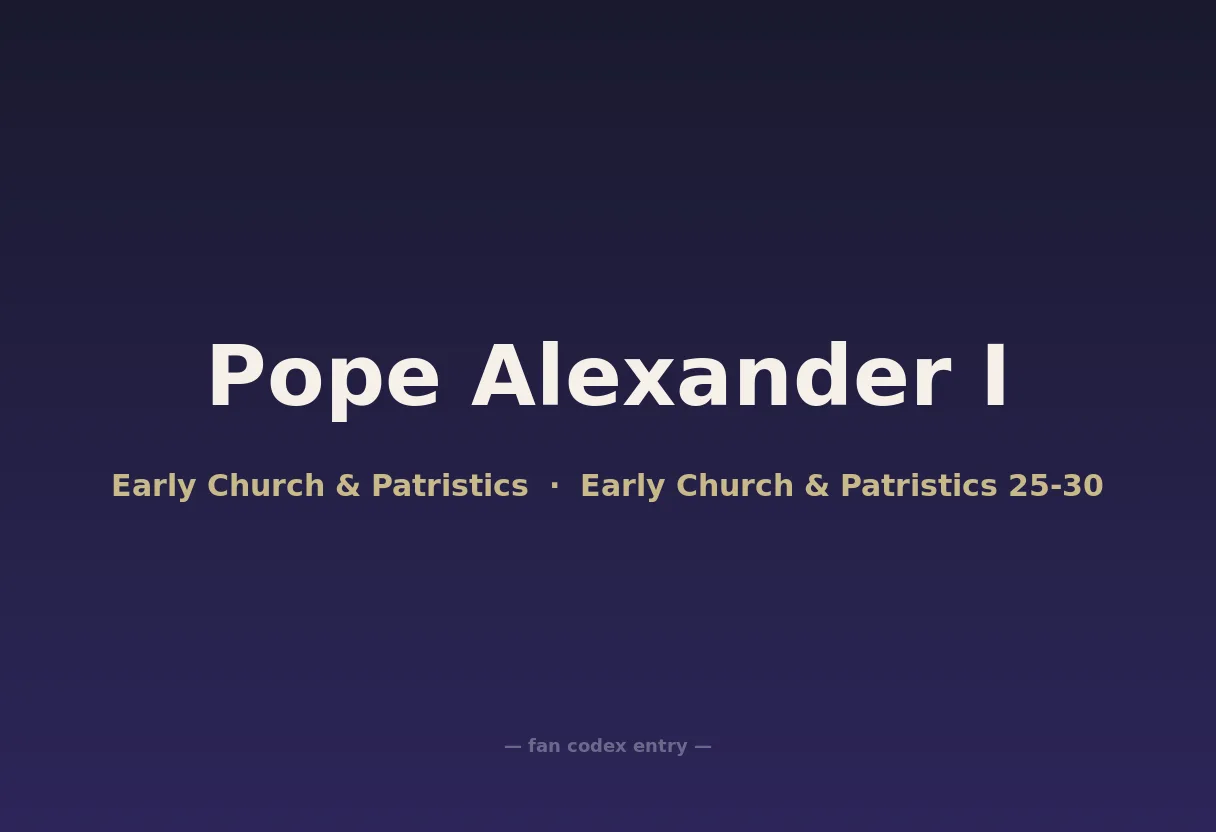 Pope Alexander I

Early Church & Patristics · Early Church & Patristics 25-30

— fan codex entry —